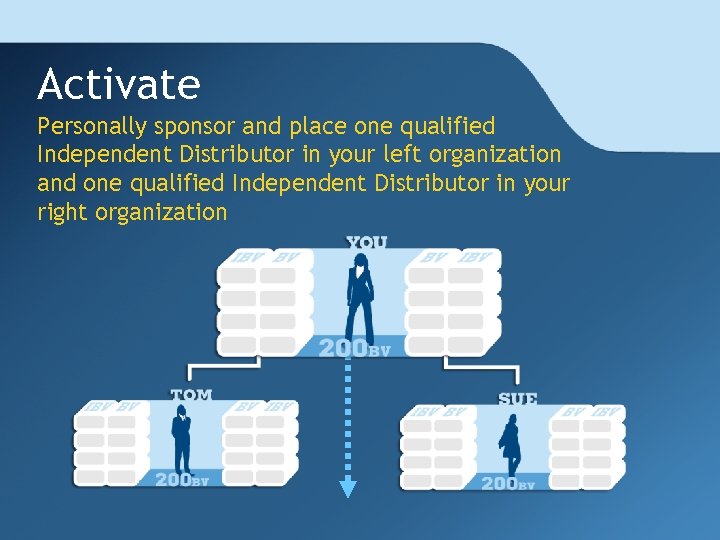 Activate

Personally sponsor and place one qualified Independent Distributor in your left organization and one qualified Independent Distributor in your right organization

YOU

IBV BV

BV IBV

200BV

TOM

IBV BV

BV IBV

200BV

SUE

IBV BV

BV IBV

200BV